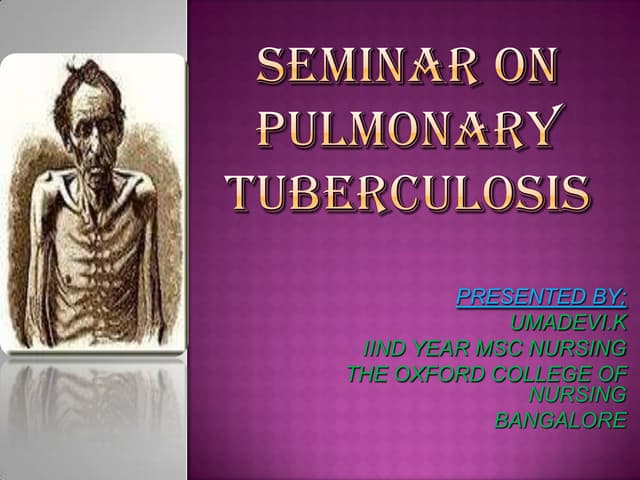 SEMINAR ON PULMONARY TUBERCULOSIS

PRESENTED BY:
UMADEVI.K
IIND YEAR MSC NURSING
THE OXFORD COLLEGE OF NURSING
BANGALORE